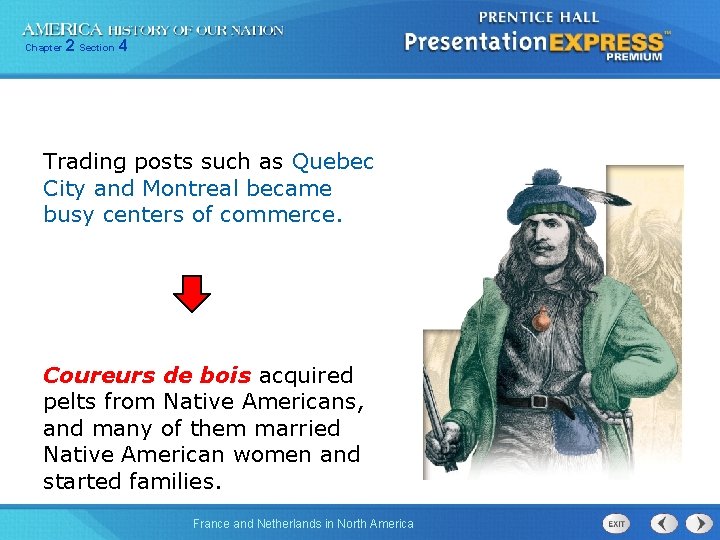 AMERICA HISTORY OF OUR NATION
Chapter 2 Section 4

PRENTICE HALL
PresentationEXPRESS™
PREMIUM

Trading posts such as Quebec City and Montreal became busy centers of commerce.

Coureurs de bois acquired pelts from Native Americans, and many of them married Native American women and started families.

France and Netherlands in North America

EXIT